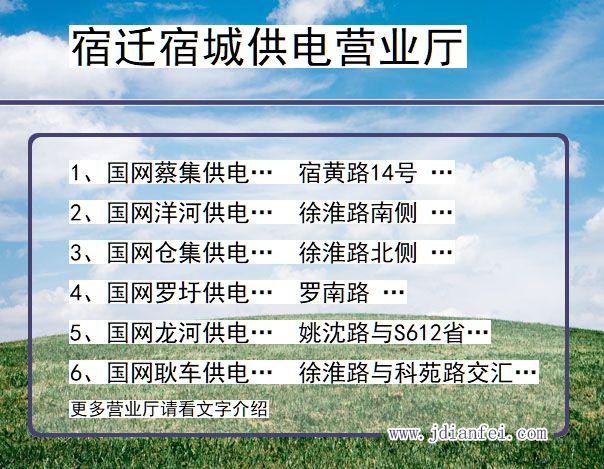 宿迁宿城供电营业厅

1、国网蔡集供电… 宿黄路14号 …

2、国网洋河供电… 徐淮路南侧 …

3、国网仓集供电… 徐淮路北侧 …

4、国网罗圩供电… 罗南路 …

5、国网龙河供电… 姚沈路与S612省…

6、国网耿车供电… 徐淮路与科苑路交汇…

更多营业厅请看文字介绍

www.jdianfei.com